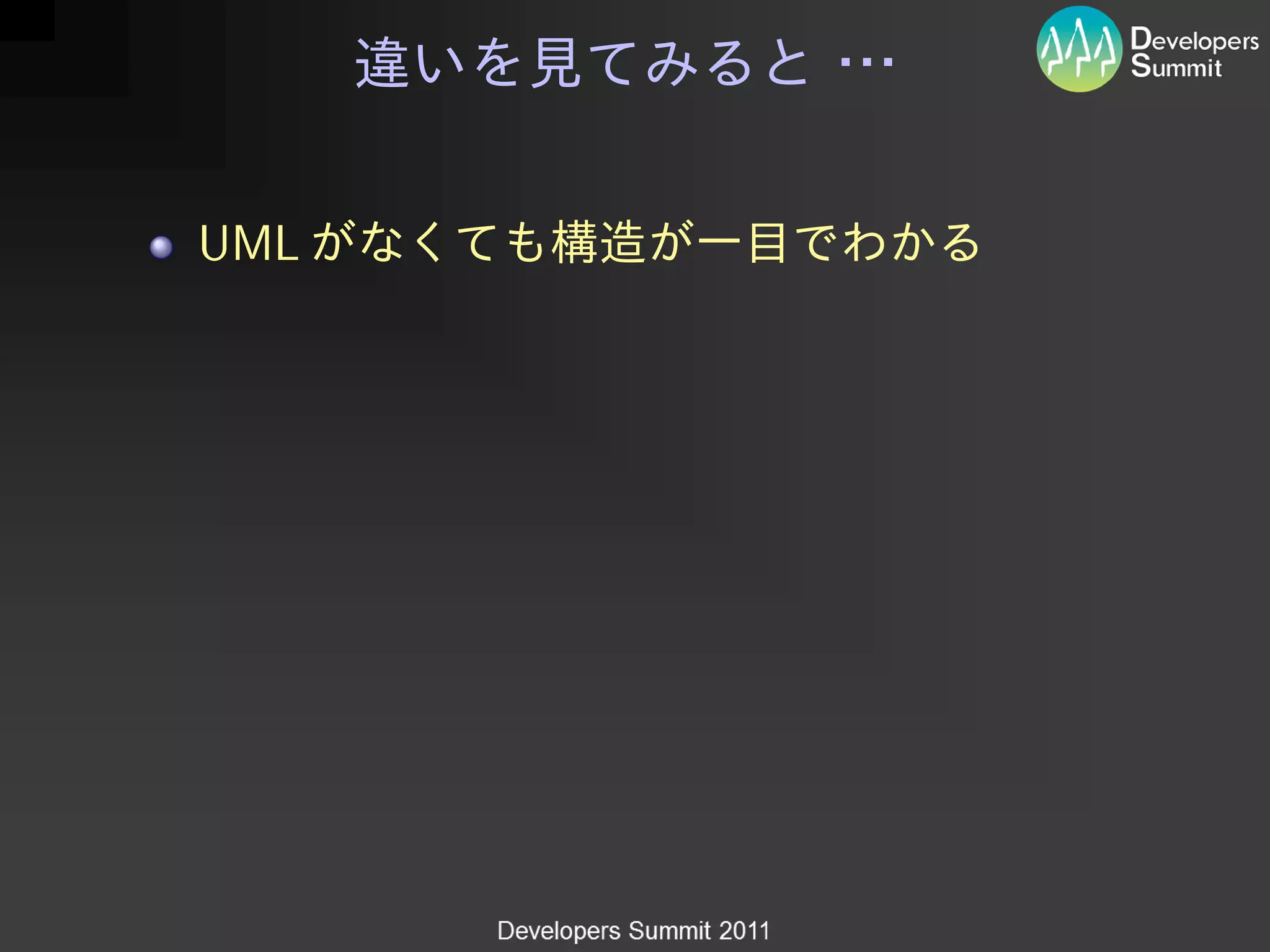 違いを見てみると …

Developers Summit

UML がなくても構造が一目でわかる

Developers Summit 2011